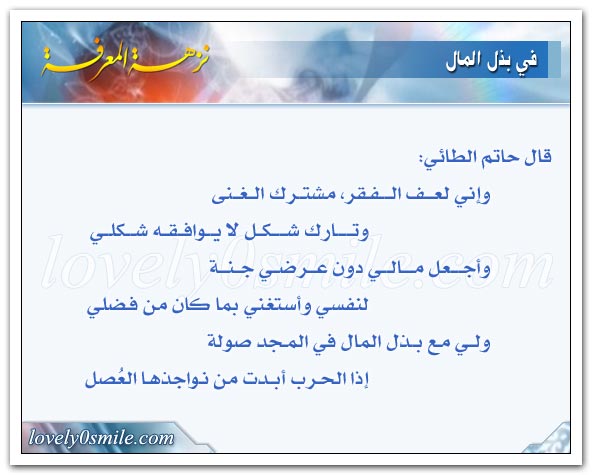 نزهة المعرفة

في بذل المال

قال حاتم الطائي:

وإني لعف الفقر، مشترك الغنى

وتارك شكل لا يوافقه شكلي

وأجعل مالي دون عرضي جنة

لنفسي وأستغني بما كان من فضلي

ولي مع بذل المال في المجد صولة

إذا الحرب أبدت من نواجذها العُصل

lovely0smile.com

lovely0smile.com